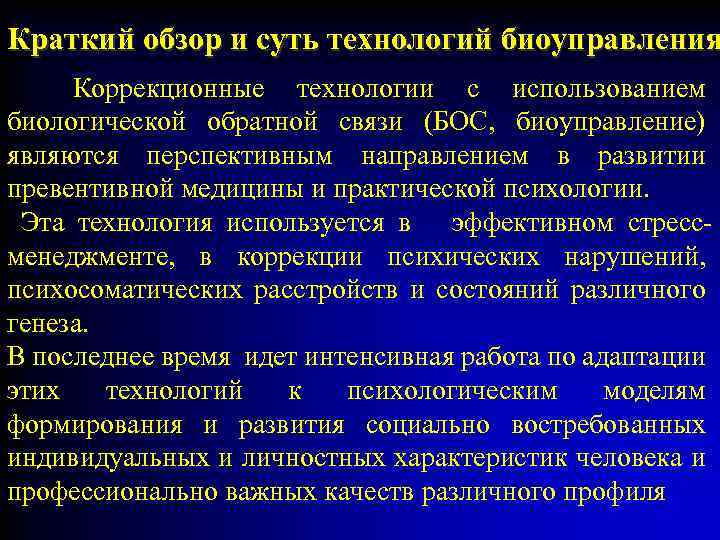 Краткий обзор и суть технологий биоуправления

Коррекционные технологии с использованием биологической обратной связи (БОС, биоуправление) являются перспективным направлением в развитии превентивной медицины и практической психологии.

Эта технология используется в эффективном стресс-менеджменте, в коррекции психических нарушений, психосоматических расстройств и состояний различного генеза.

В последнее время идет интенсивная работа по адаптации этих технологий к психологическим моделям формирования и развития социально востребованных индивидуальных и личностных характеристик человека и профессионально важных качеств различного профиля